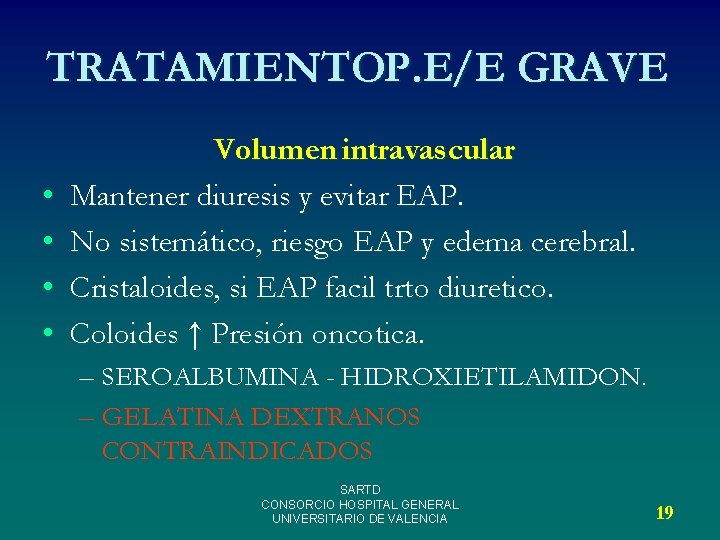 TRATAMIENTOP.E/E GRAVE

Volumen intravascular

• Mantener diuresis y evitar EAP.
• No sistemático, riesgo EAP y edema cerebral.
• Cristaloides, si EAP facil trto diuretico.
• Coloides ↑ Presión oncotica.
– SEROALBUMINA - HIDROXIETILAMIDON.
– GELATINA DEXTRANOS CONTRAINDICADOS

SARTD
CONSORCIO HOSPITAL GENERAL
UNIVERSITARIO DE VALENCIA

19